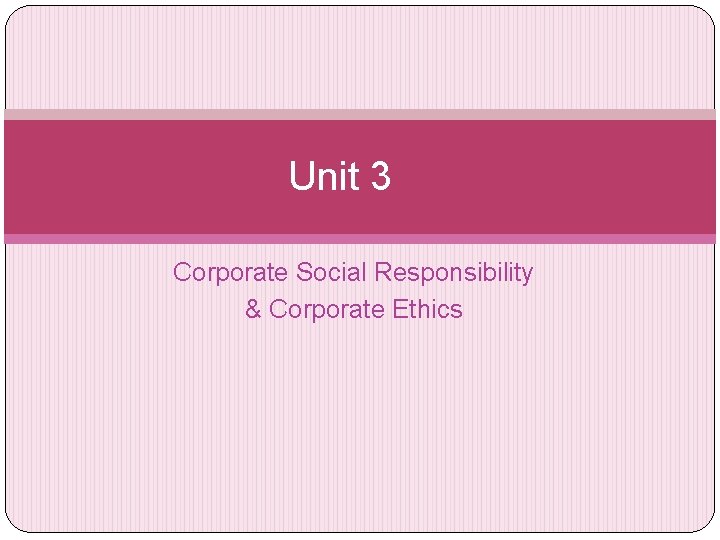 Unit 3

Corporate Social Responsibility & Corporate Ethics